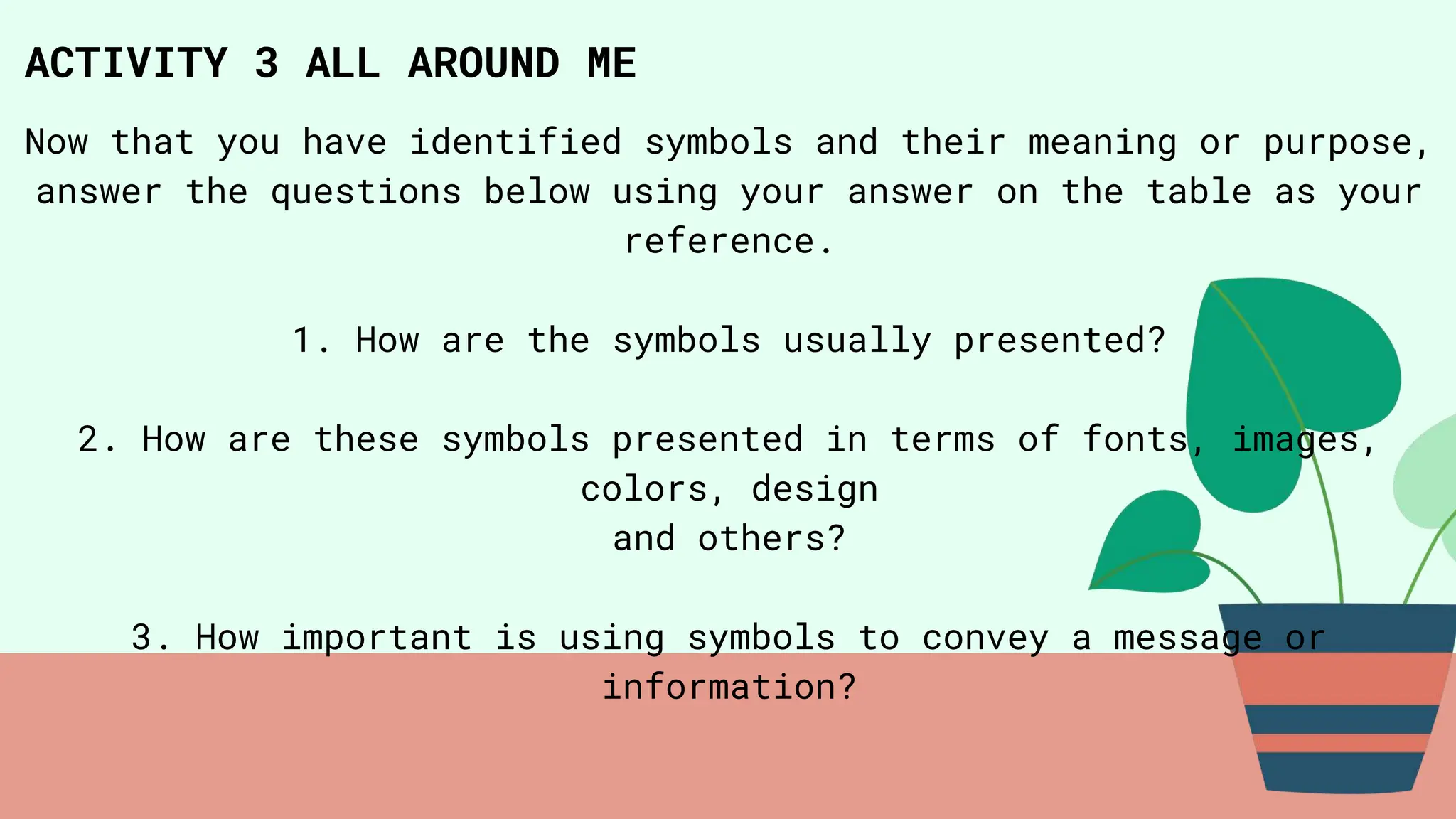 ACTIVITY 3 ALL AROUND ME

Now that you have identified symbols and their meaning or purpose, answer the questions below using your answer on the table as your reference.

1. How are the symbols usually presented?

2. How are these symbols presented in terms of fonts, images, colors, design and others?

3. How important is using symbols to convey a message or information?